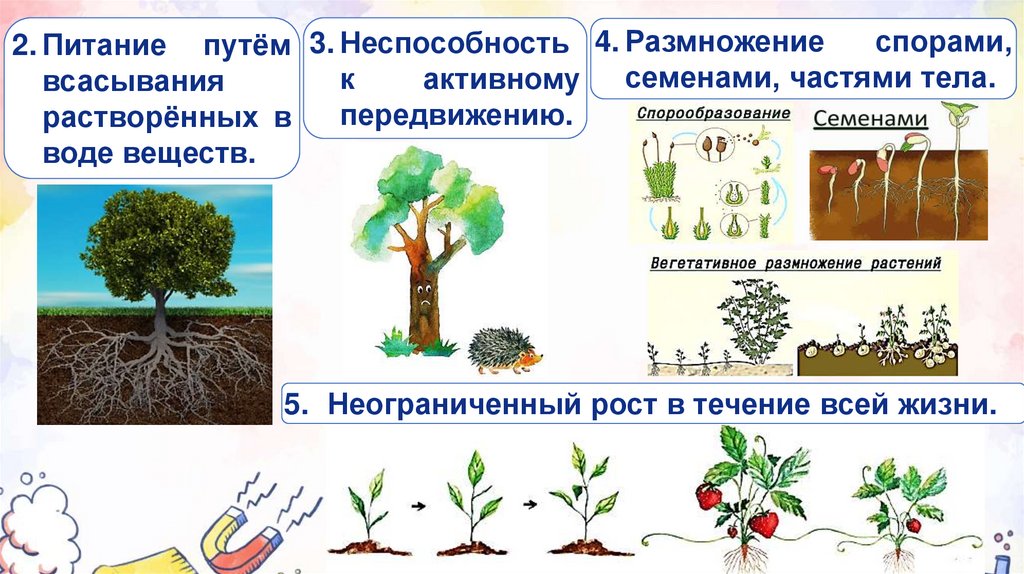 2. Питание путём всасывания растворённых в воде веществ.

3. Неспособность к активному передвижению.

4. Размножение спорами, семенами, частями тела.

Спорообразование

Семенами

Вегетативное размножение растений

5. Неограниченный рост в течение всей жизни.